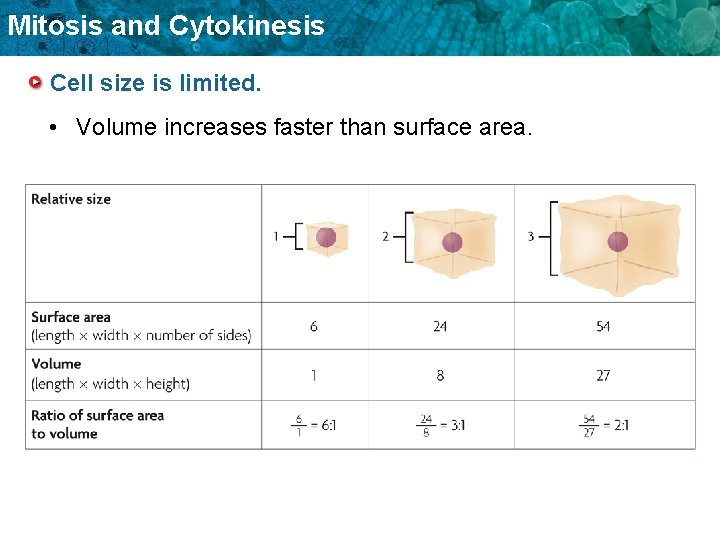 Mitosis and Cytokinesis

Cell size is limited.

• Volume increases faster than surface area.

| Relative size | 1 | 2 | 3 |
|---|---|---|---|
| Surface area (length × width × number of sides) | 6 | 24 | 54 |
| Volume (length × width × height) | 1 | 8 | 27 |
| Ratio of surface area to volume | $\frac{6}{1}$ = 6:1 | $\frac{24}{8}$ = 3:1 | $\frac{54}{27}$ = 2:1 |